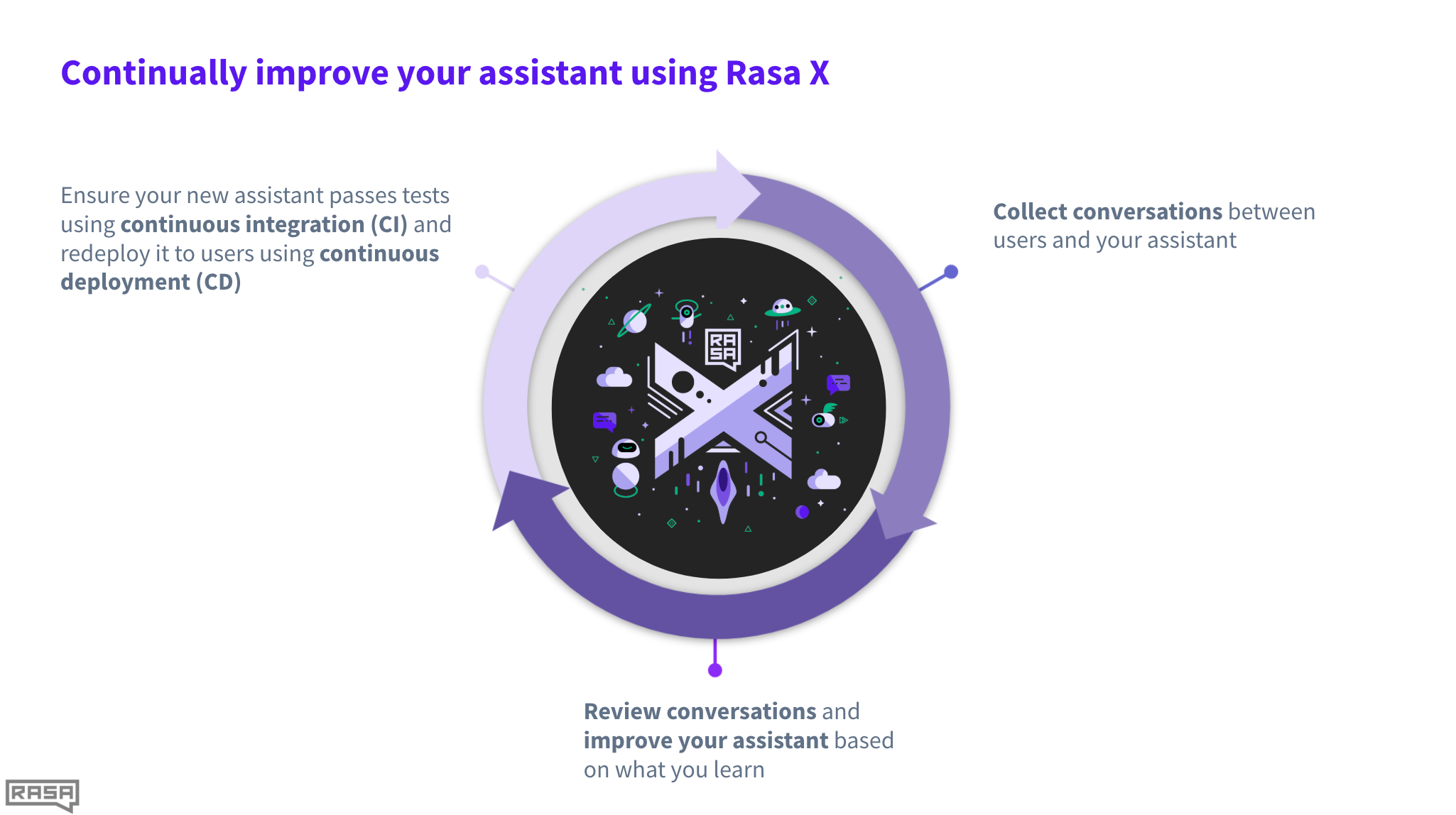 Continually improve your assistant using Rasa X

Ensure your new assistant passes tests using continuous integration (CI) and redeploy it to users using continuous deployment (CD)

RA
SA

Collect conversations between users and your assistant

Review conversations and improve your assistant based on what you learn

RASA